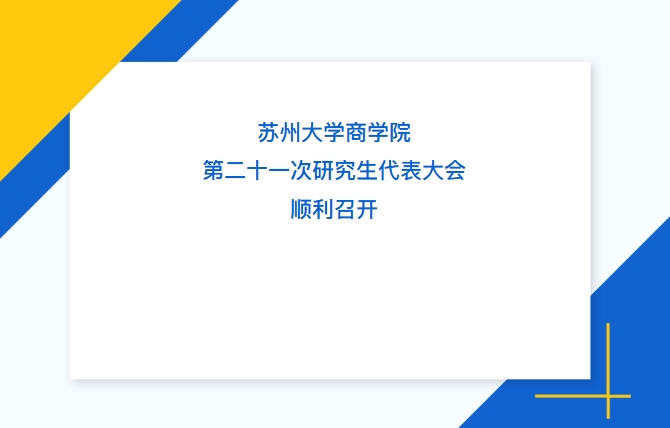 苏州大学商学院
第二十一次研究生代表大会
顺利召开